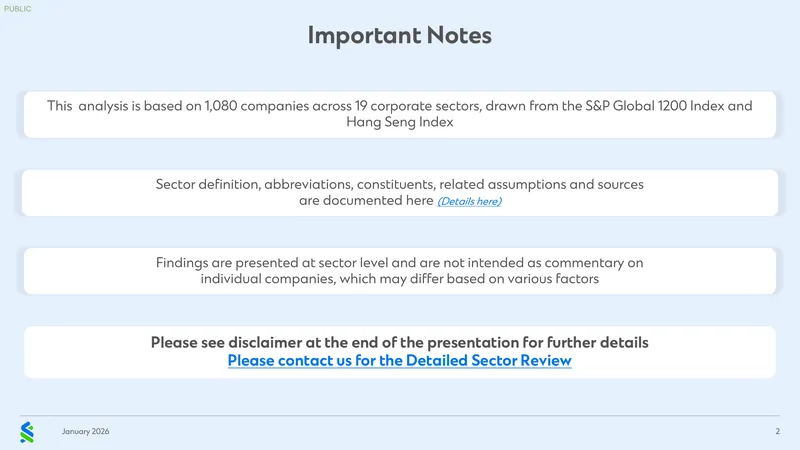 PUBLIC

Important Notes

This analysis is based on 1,080 companies across 19 corporate sectors, drawn from the S&P Global 1200 Index and Hang Seng Index

Sector definition, abbreviations, constituents, related assumptions and sources are documented here (Details here)

Findings are presented at sector level and are not intended as commentary on individual companies, which may differ based on various factors

Please see disclaimer at the end of the presentation for further details
Please contact us for the Detailed Sector Review

January 2026

2